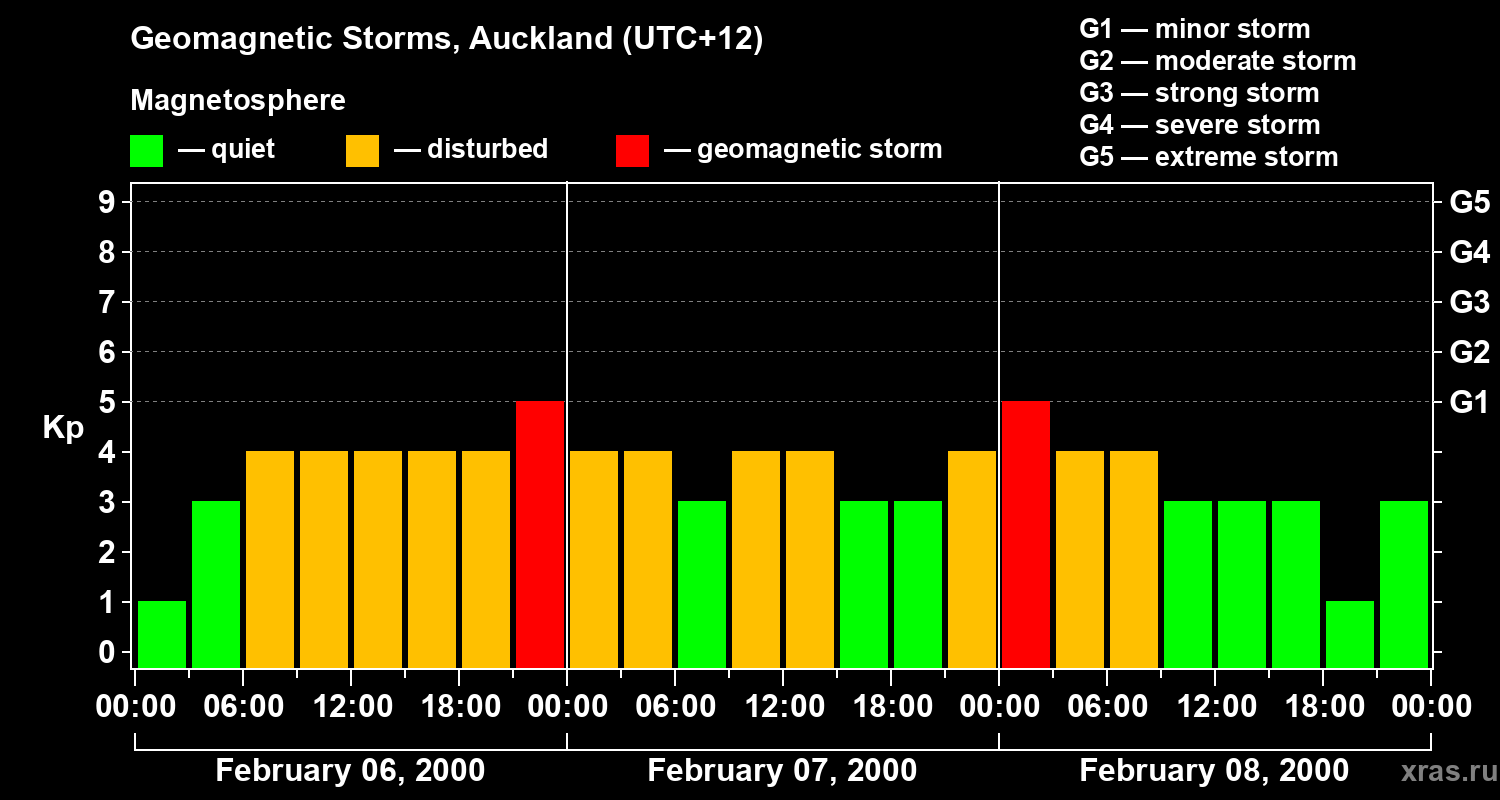 Geomagnetic Storms, Auckland (UTC+12)

Magnetosphere

— quiet — disturbed — geomagnetic storm

G1 — minor storm
G2 — moderate storm
G3 — strong storm
G4 — severe storm
G5 — extreme storm

Kp

9
8
7
6
5
4
3
2
1
0

G5
G4
G3
G2
G1

00:00 06:00 12:00 18:00 00:00 06:00 12:00 18:00 00:00 06:00 12:00 18:00 00:00

February 06, 2000
February 07, 2000
February 08, 2000

xras.ru